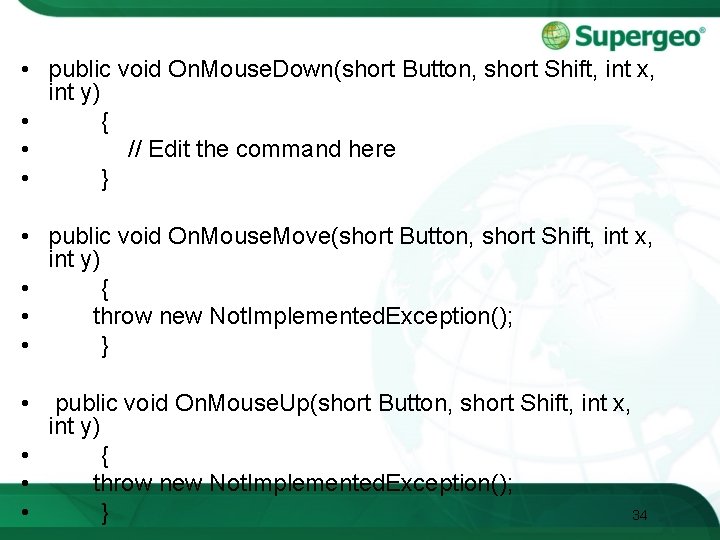 Supergeo®

• public void OnMouseDown(short Button, short Shift, int x, int y)
• {
• // Edit the command here
• }

• public void OnMouseMove(short Button, short Shift, int x, int y)
• {
• throw new NotImplementedException();
• }

• public void OnMouseUp(short Button, short Shift, int x, int y)
• {
• throw new NotImplementedException();
• }

34